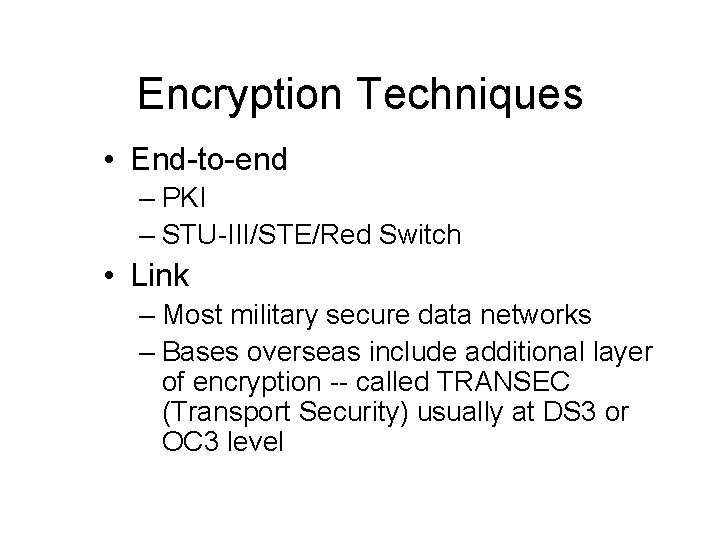 Encryption Techniques

• End-to-end
  – PKI
  – STU-III/STE/Red Switch
• Link
  – Most military secure data networks
  – Bases overseas include additional layer of encryption -- called TRANSEC (Transport Security) usually at DS3 or OC3 level